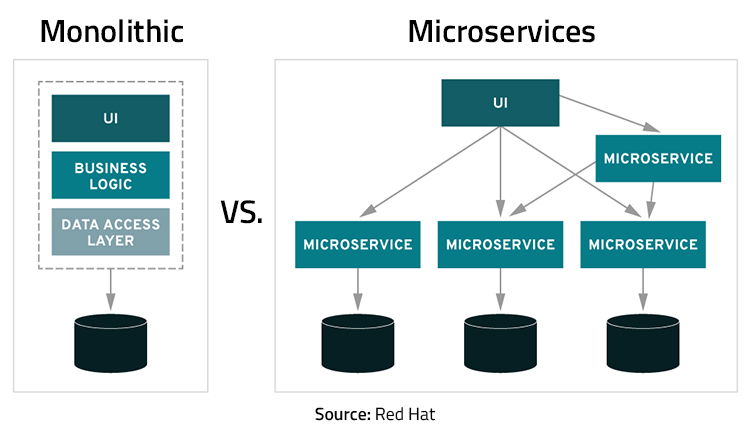 Monolithic

UI

BUSINESS LOGIC

DATA ACCESS LAYER

VS.

Microservices

UI

MICROSERVICE

MICROSERVICE

MICROSERVICE

MICROSERVICE

Source: Red Hat